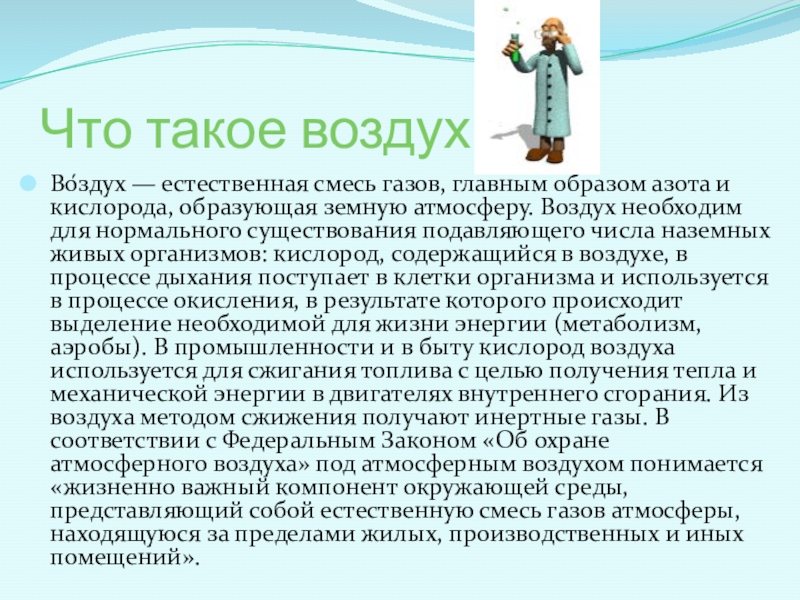 Что такое воздух

Во́здух — естественная смесь газов, главным образом азота и кислорода, образующая земную атмосферу. Воздух необходим для нормального существования подавляющего числа наземных живых организмов: кислород, содержащийся в воздухе, в процессе дыхания поступает в клетки организма и используется в процессе окисления, в результате которого происходит выделение необходимой для жизни энергии (метаболизм, аэробы). В промышленности и в быту кислород воздуха используется для сжигания топлива с целью получения тепла и механической энергии в двигателях внутреннего сгорания. Из воздуха методом сжижения получают инертные газы. В соответствии с Федеральным Законом «Об охране атмосферного воздуха» под атмосферным воздухом понимается «жизненно важный компонент окружающей среды, представляющий собой естественную смесь газов атмосферы, находящуюся за пределами жилых, производственных и иных помещений».